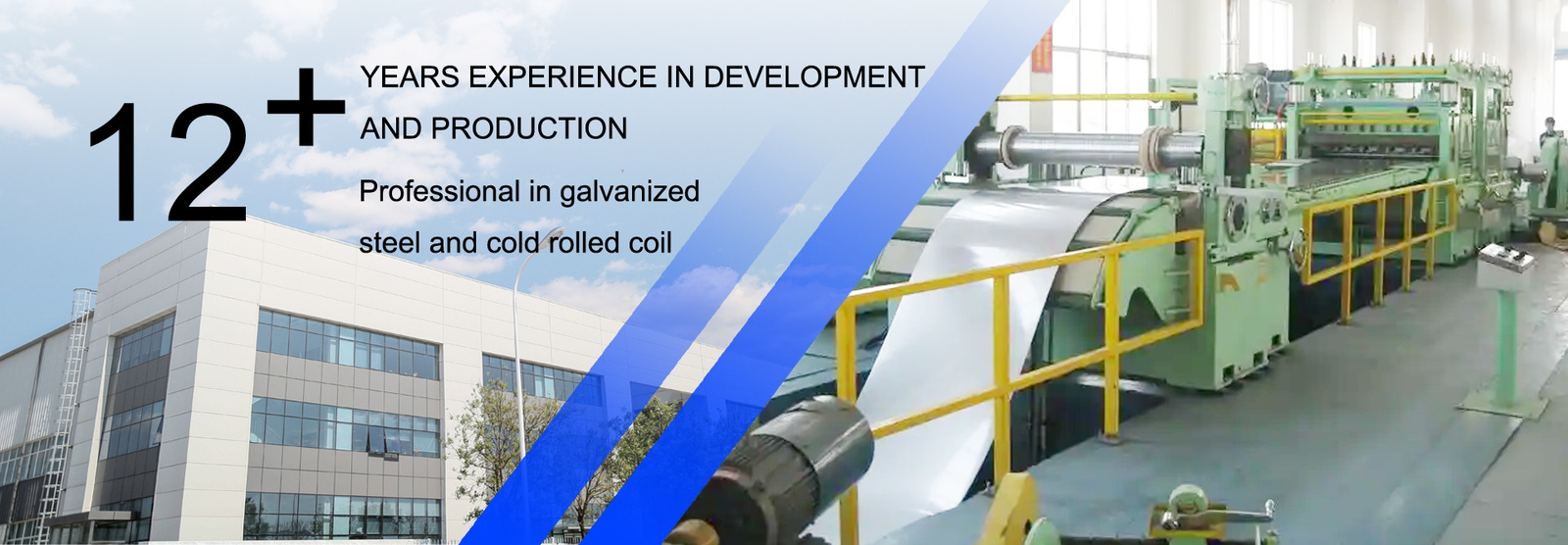 12+

YEARS EXPERIENCE IN DEVELOPMENT AND PRODUCTION

Professional in galvanized steel and cold rolled coil